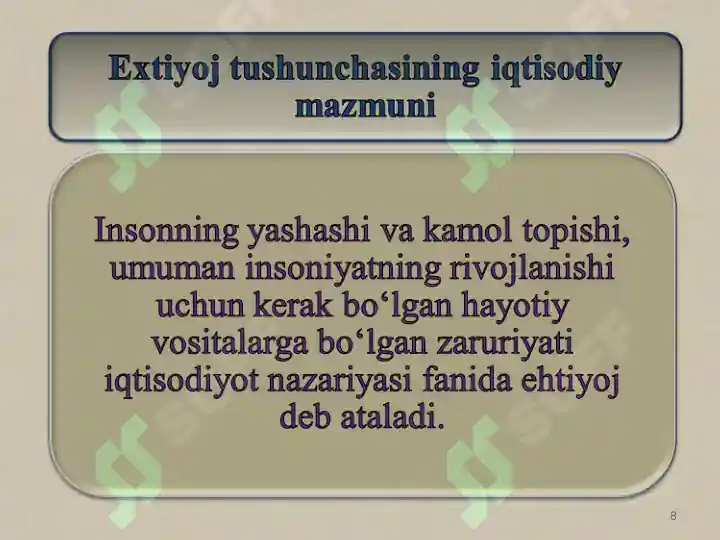 Extiyoj tushunchasining iqtisodiy mazmuni

Insonning yashashi va kamol topishi, umuman insoniyatning rivojlanishi uchun kerak bo‘lgan hayotiy vositalarga bo‘lgan zaruriyati iqtisodiyot nazariyasi fanida ehtiyoj deb ataladi.

8